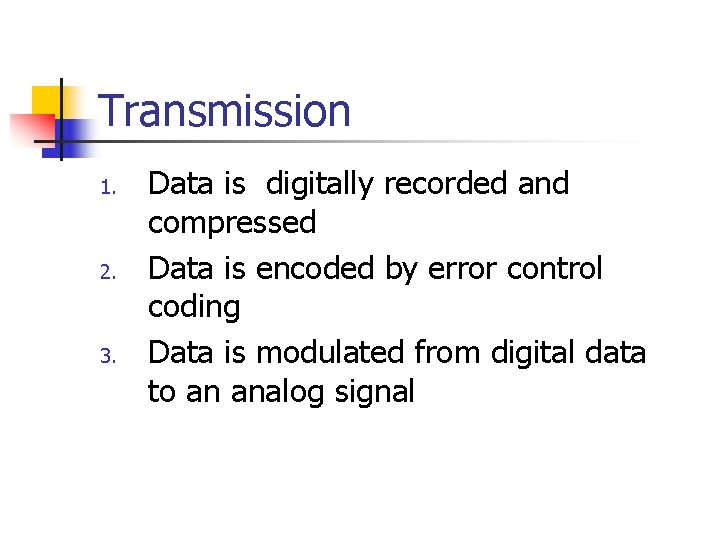 Transmission

1. Data is digitally recorded and compressed
2. Data is encoded by error control coding
3. Data is modulated from digital data to an analog signal